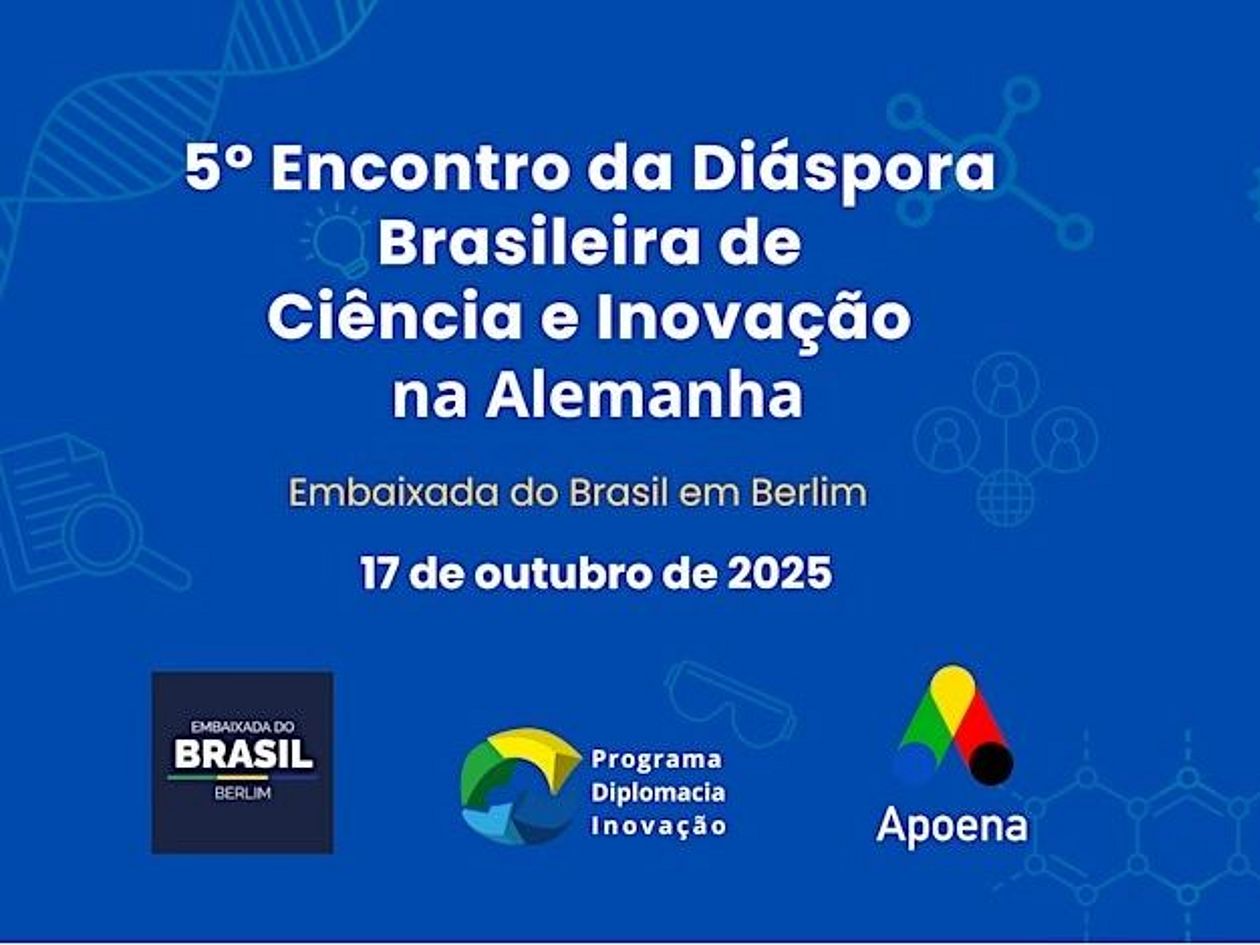 5º Encontro da Diáspora Brasileira de Ciência e Inovação na Alemanha

Embaixada do Brasil em Berlim

17 de outubro de 2025

EMBAIXADA DO
BRASIL
BERLIM

Programa
Diplomacia
Inovação

Apoena